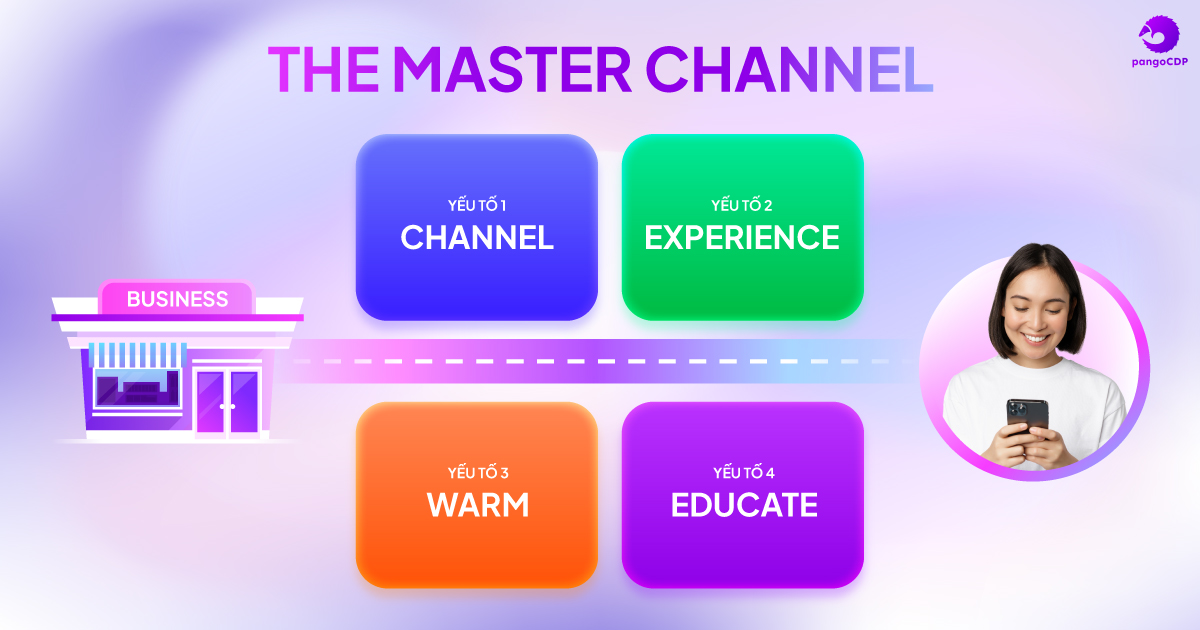 pangoCDP

THE MASTER CHANNEL

YẾU TỐ 1
CHANNEL

YẾU TỐ 2
EXPERIENCE

BUSINESS

YẾU TỐ 3
WARM

YẾU TỐ 4
EDUCATE